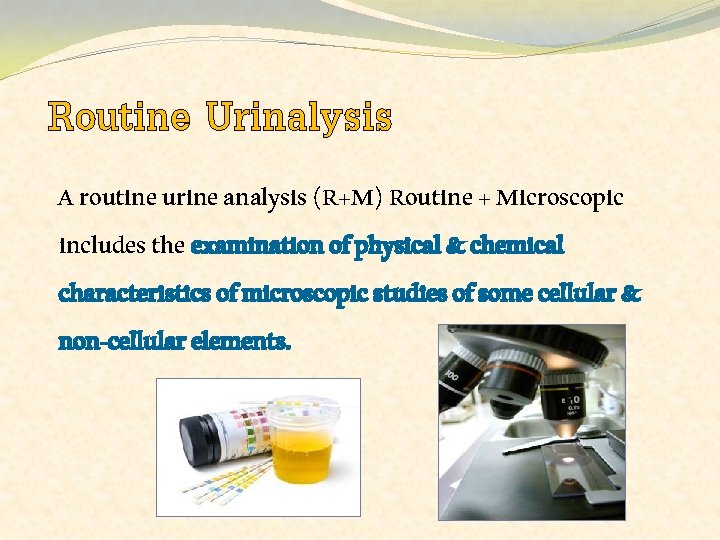 Routine Urinalysis

A routine urine analysis (R+M) Routine + Microscopic includes the examination of physical & chemical characteristics of microscopic studies of some cellular & non-cellular elements.

100

10
0.25